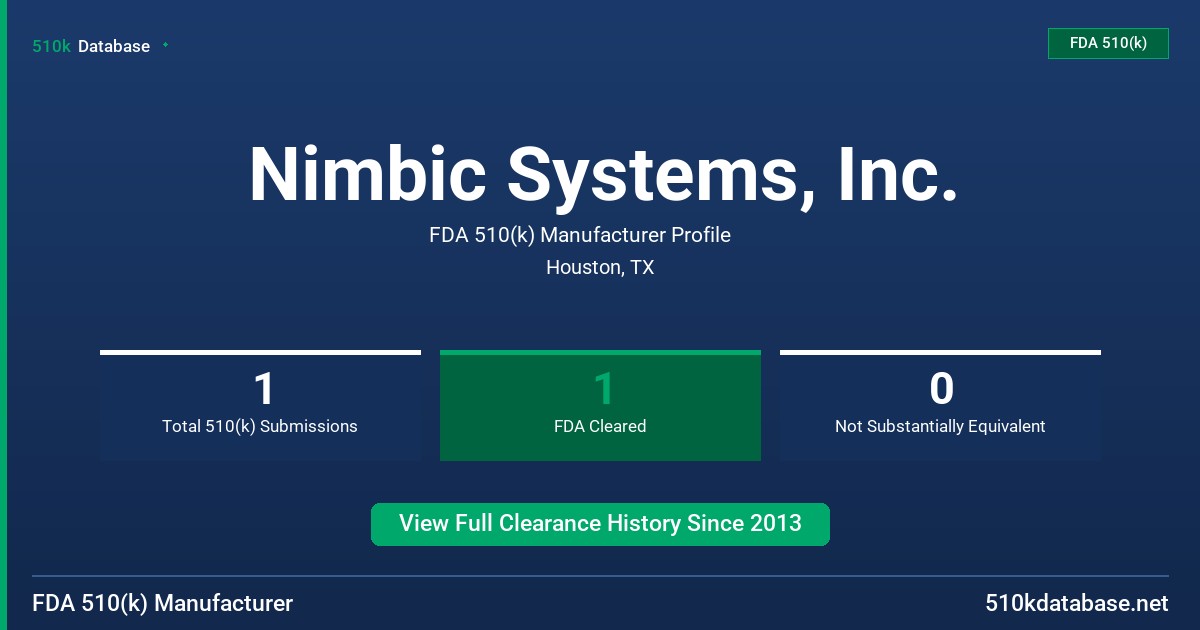 510k Database

FDA 510(k)

Nimbic Systems, Inc.

FDA 510(k) Manufacturer Profile

Houston, TX

1
Total 510(k) Submissions

1
FDA Cleared

0
Not Substantially Equivalent

View Full Clearance History Since 2013

FDA 510(k) Manufacturer

510kdatabase.net